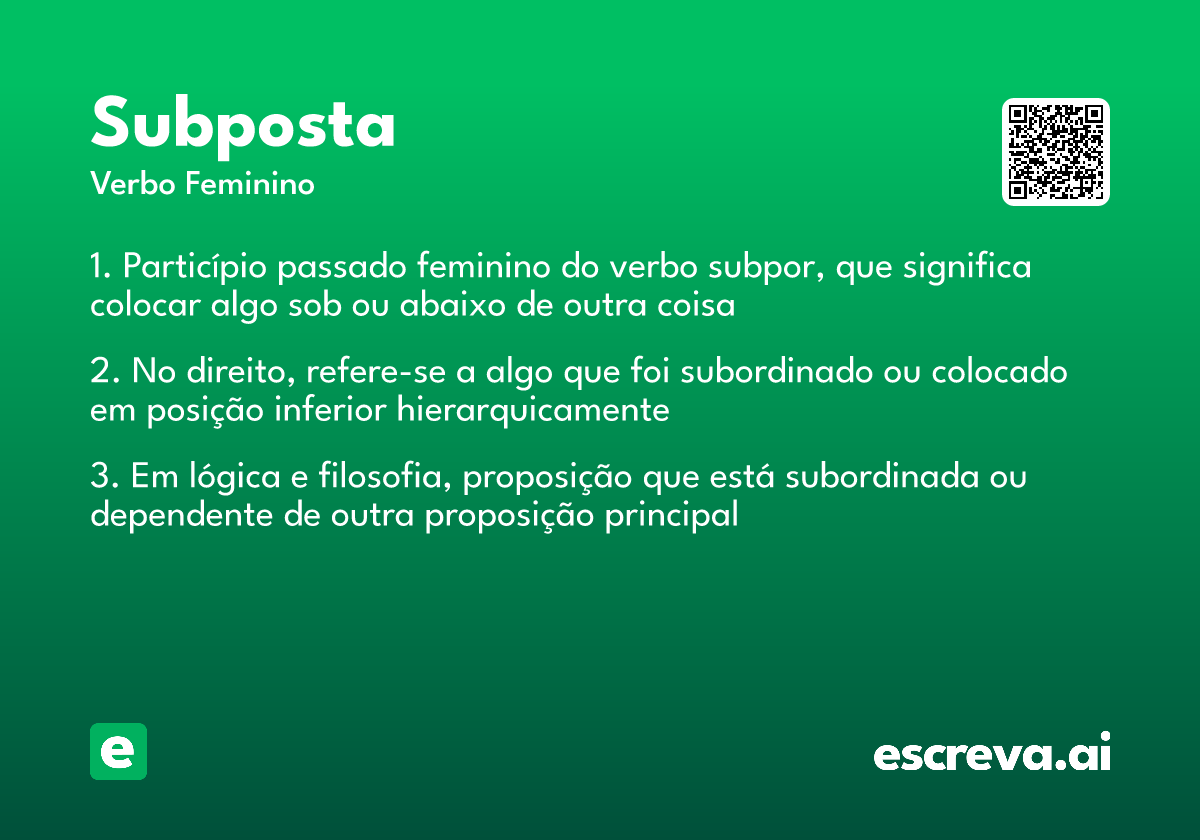 Subposta
Verbo Feminino

1. Particípio passado feminino do verbo subpor, que significa colocar algo sob ou abaixo de outra coisa

2. No direito, refere-se a algo que foi subordinado ou colocado em posição inferior hierarquicamente

3. Em lógica e filosofia, proposição que está subordinada ou dependente de outra proposição principal

e

escreva.ai